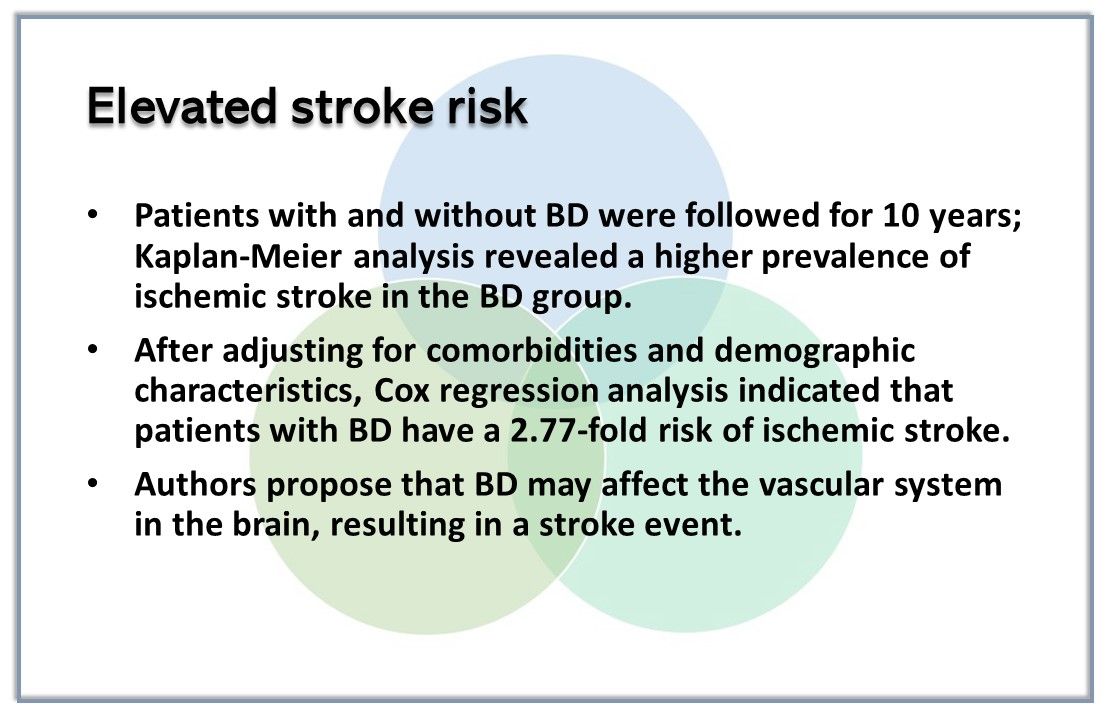 Elevated stroke risk

• Patients with and without BD were followed for 10 years; Kaplan-Meier analysis revealed a higher prevalence of ischemic stroke in the BD group.

• After adjusting for comorbidities and demographic characteristics, Cox regression analysis indicated that patients with BD have a 2.77-fold risk of ischemic stroke.

• Authors propose that BD may affect the vascular system in the brain, resulting in a stroke event.